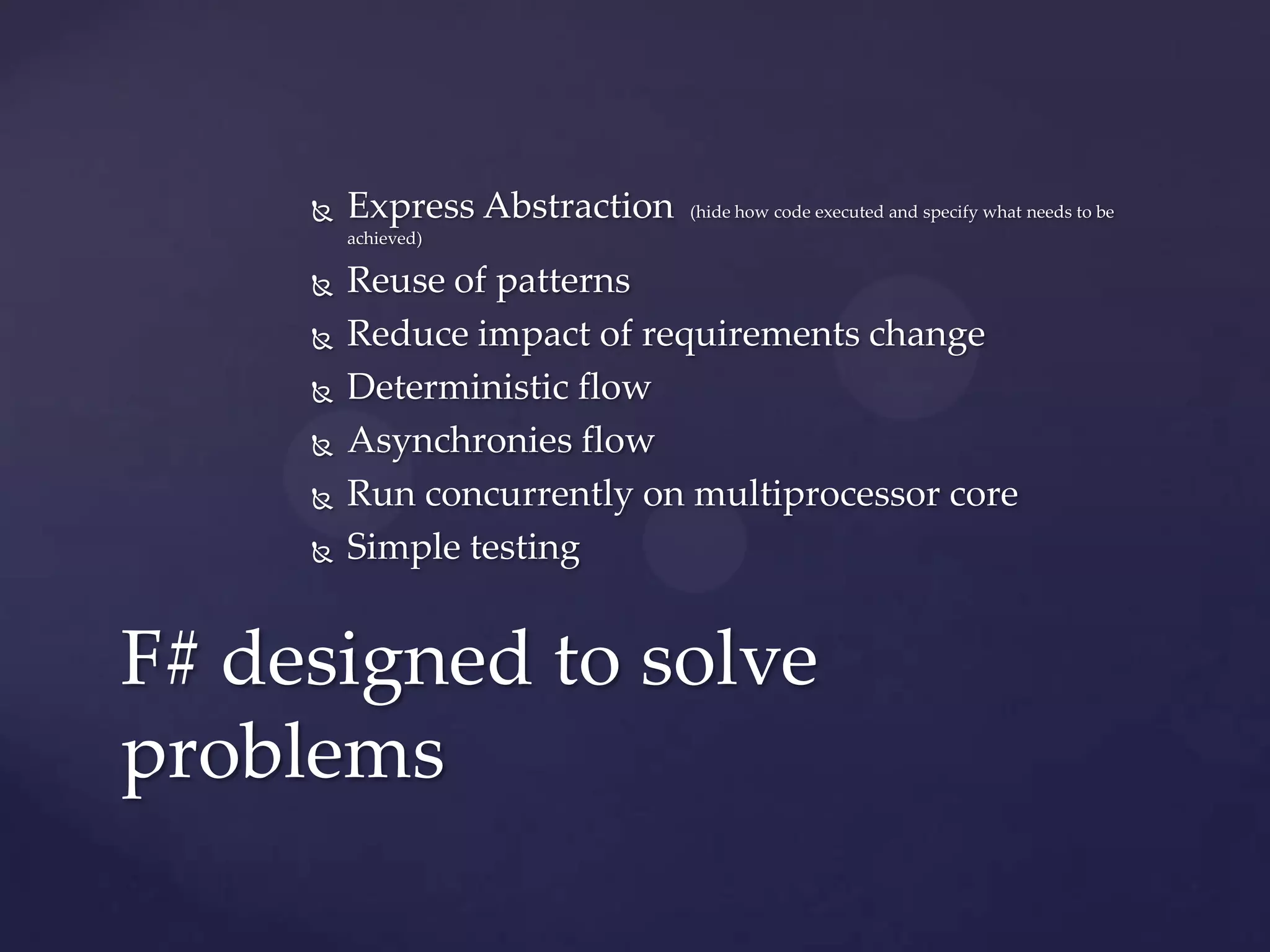 Express Abstraction (hide how code executed and specify what needs to be achieved)
Reuse of patterns
Reduce impact of requirements change
Deterministic flow
Asynchronies flow
Run concurrently on multiprocessor core
Simple testing

F# designed to solve problems